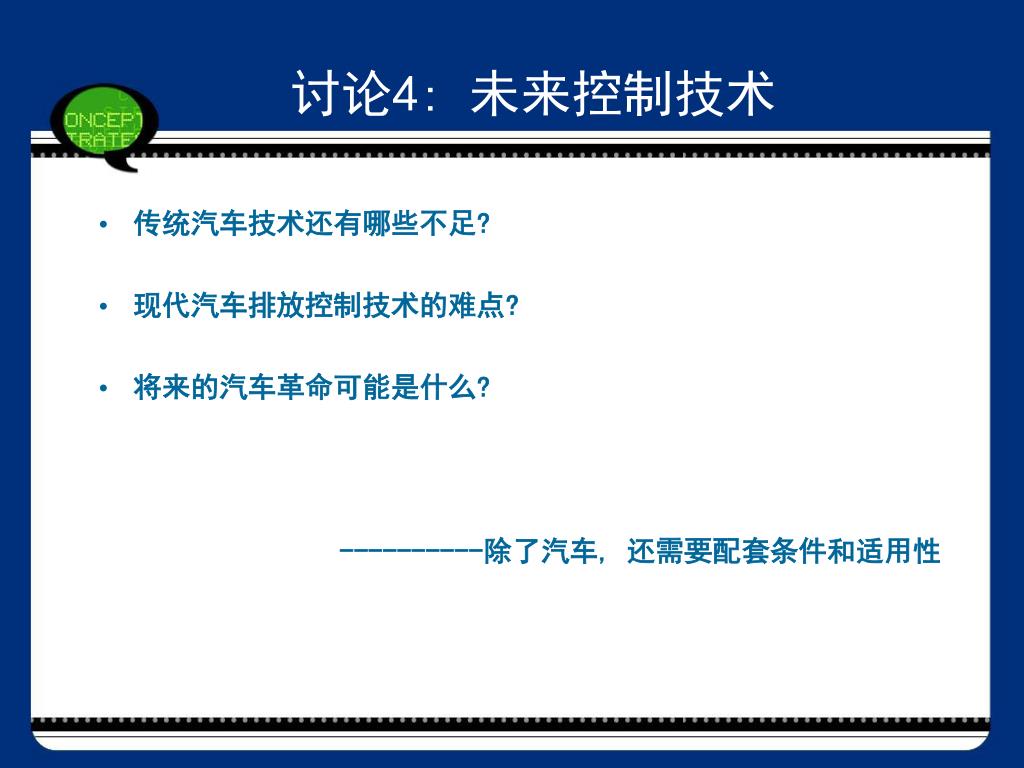 ONCEPT
TRATE

讨论4：未来控制技术

• 传统汽车技术还有哪些不足?

• 现代汽车排放控制技术的难点?

• 将来的汽车革命可能是什么?

----------除了汽车，还需要配套条件和适用性